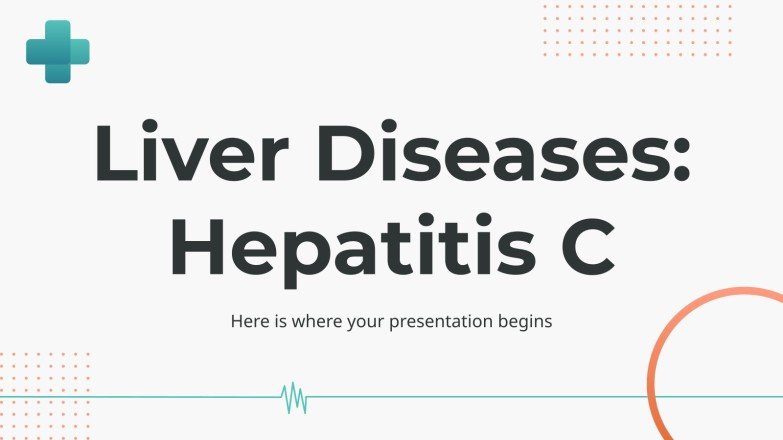 Liver Diseases: Hepatitis C

Here is where your presentation begins